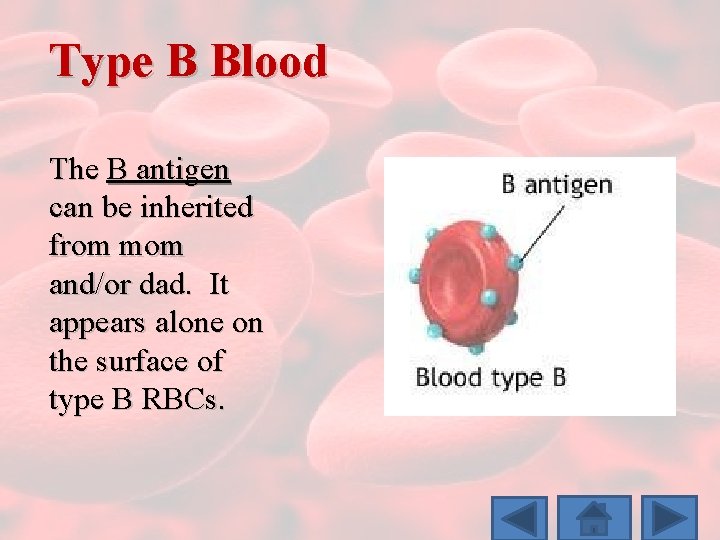 Type B Blood

The B antigen can be inherited from mom and/or dad. It appears alone on the surface of type B RBCs.

B antigen

Blood type B